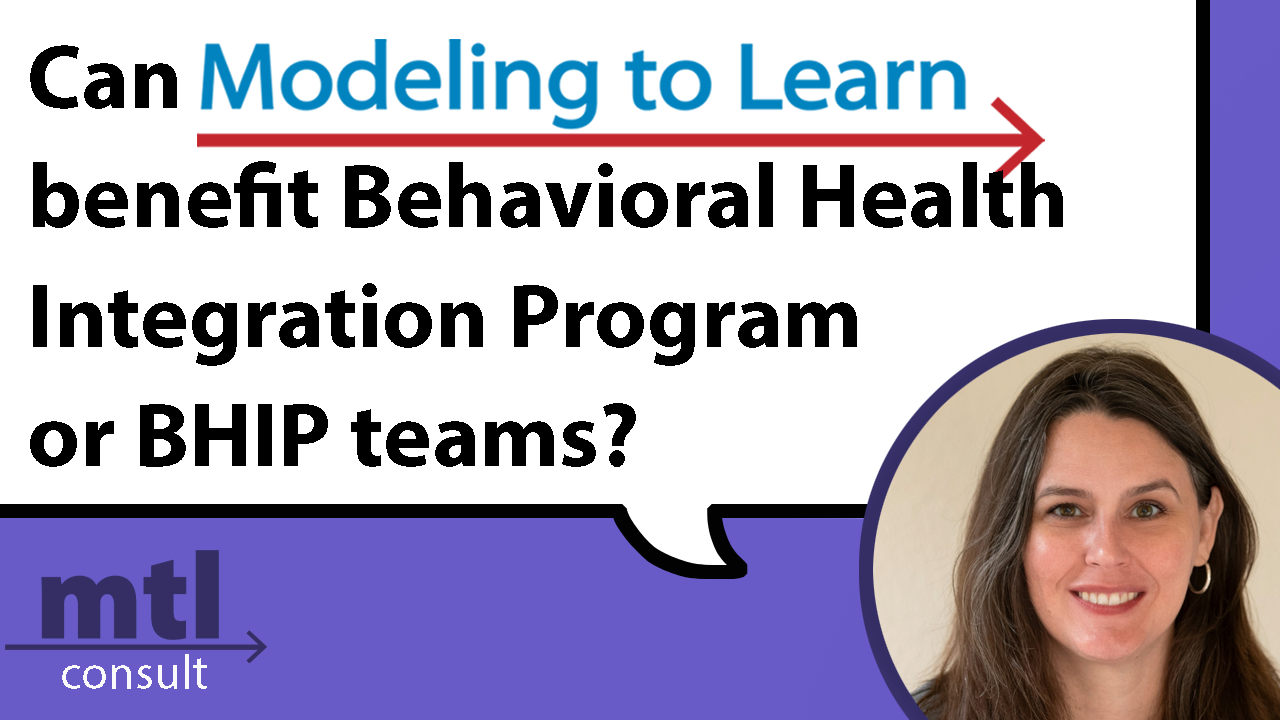 Can Modeling to Learn benefit Behavioral Health Integration Program or BHIP teams?

mtl
consult